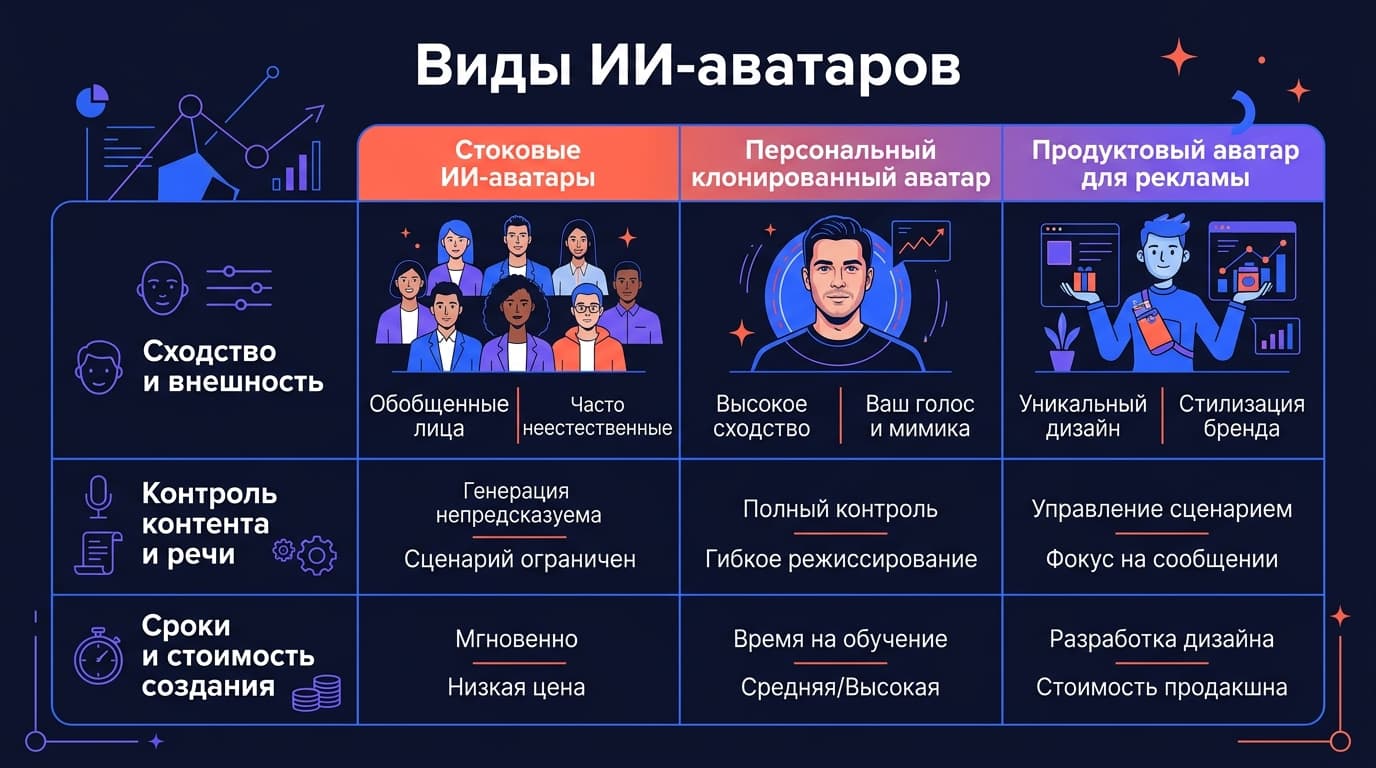 Виды ИИ-аватаров

| | Стоковые ИИ-аватары | Персональный клонированный аватар | Продуктовый аватар для рекламы |
|---|---|---|---|
| Сходство и внешность | Обобщенные лица / Часто неестественные | Высокое сходство / Ваш голос и мимика | Уникальный дизайн / Стилизация бренда |
| Контроль контента и речи | Генерация непредсказуема / Сценарий ограничен | Полный контроль / Гибкое режиссирование | Управление сценарием / Фокус на сообщении |
| Сроки и стоимость создания | Мгновенно / Низкая цена | Время на обучение / Средняя/Высокая | Разработка дизайна / Стоимость продакшна |